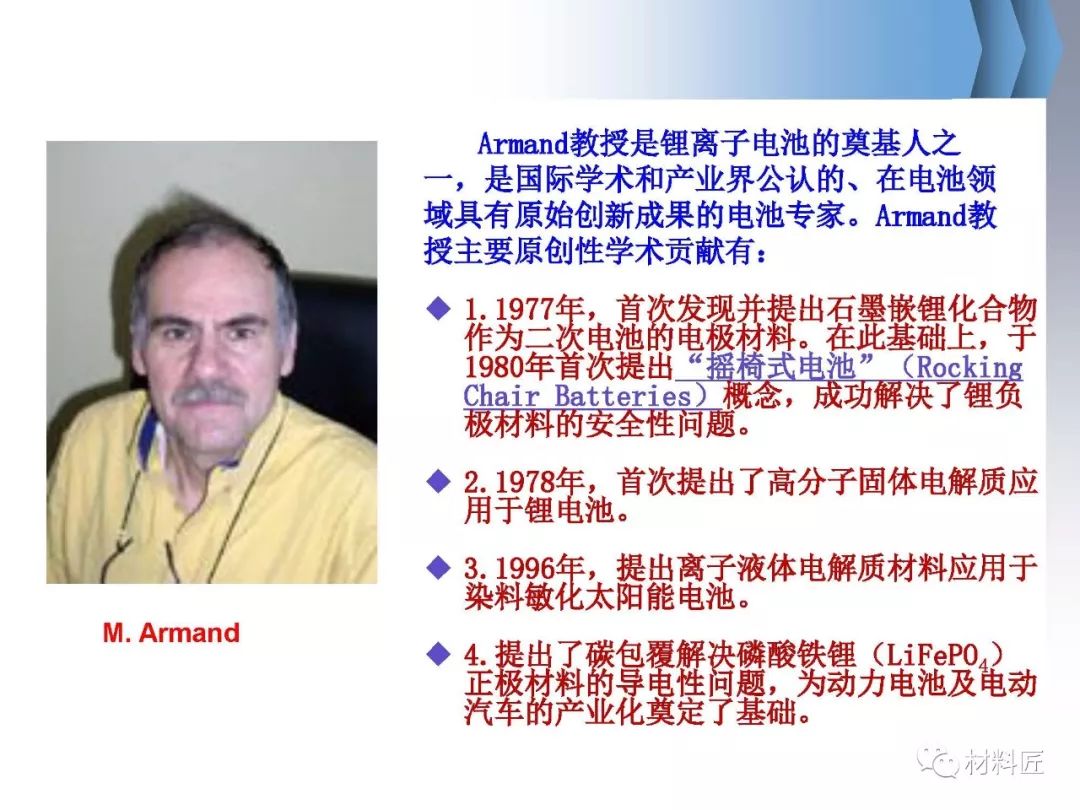 Armand教授是锂离子电池的奠基人之一，是国际学术和产业界公认的、在电池领域具有原始创新成果的电池专家。Armand教授主要原创性学术贡献有：

◆ 1.1977年，首次发现并提出石墨嵌锂化合物作为二次电池的电极材料。在此基础上，于1980年首次提出“摇椅式电池”（Rocking Chair Batteries）概念，成功解决了锂负极材料的安全性问题。

◆ 2.1978年，首次提出了高分子固体电解质应用于锂电池。

◆ 3.1996年，提出离子液体电解质材料应用于染料敏化太阳能电池。

◆ 4.提出了碳包覆解决磷酸铁锂（$LiFePO_4$）正极材料的导电性问题，为动力电池及电动汽车的产业化奠定了基础。

M. Armand

材料匠